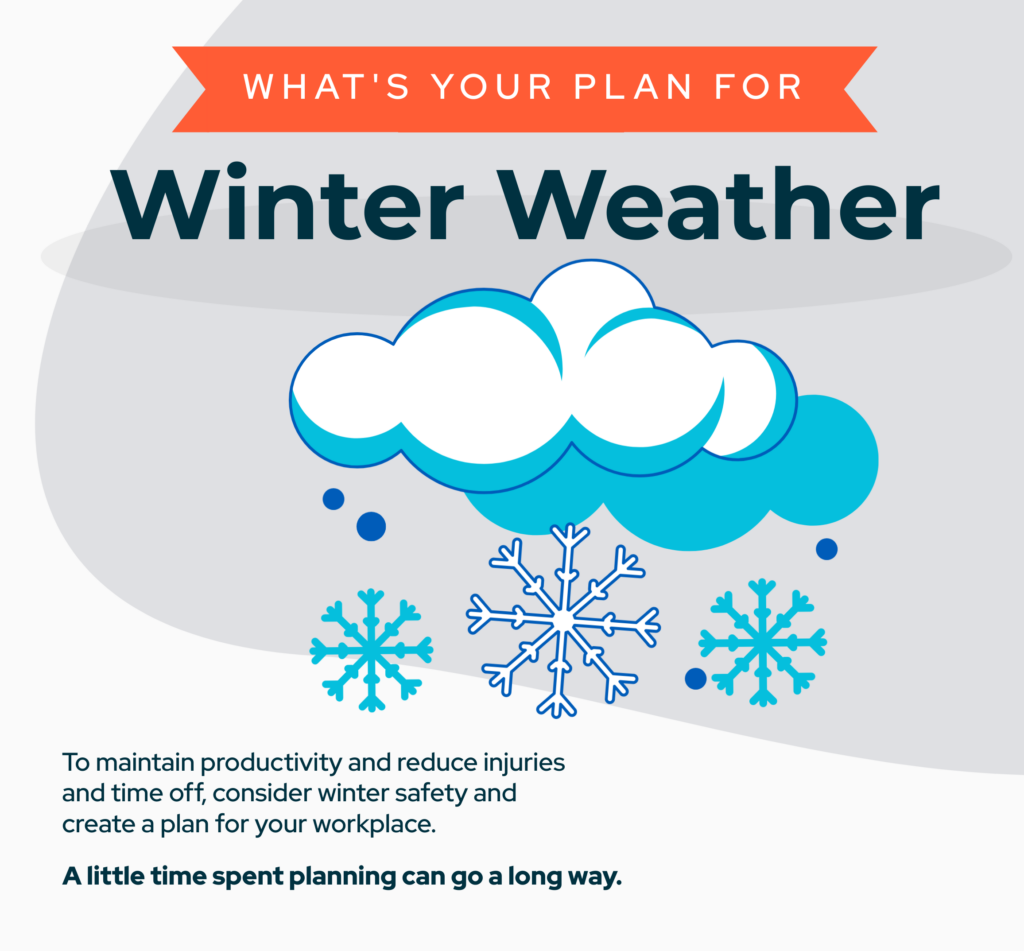 WHAT'S YOUR PLAN FOR

Winter Weather

To maintain productivity and reduce injuries and time off, consider winter safety and create a plan for your workplace.

A little time spent planning can go a long way.